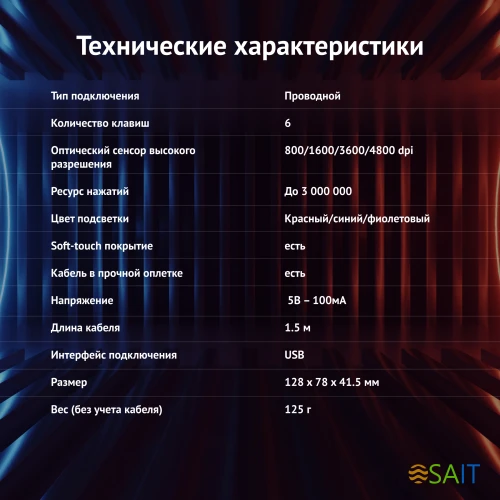 Технические характеристики

| | |
|---|---|
| Тип подключения | Проводной |
| Количество клавиш | 6 |
| Оптический сенсор высокого разрешения | 800/1600/3600/4800 dpi |
| Ресурс нажатий | До 3 000 000 |
| Цвет подсветки | Красный/синий/фиолетовый |
| Soft-touch покрытие | есть |
| Кабель в прочной оплетке | есть |
| Напряжение | 5В – 100мА |
| Длина кабеля | 1.5 м |
| Интерфейс подключения | USB |
| Размер | 128 x 78 x 41.5 мм |
| Вес (без учета кабеля) | 125 г |

SAIT